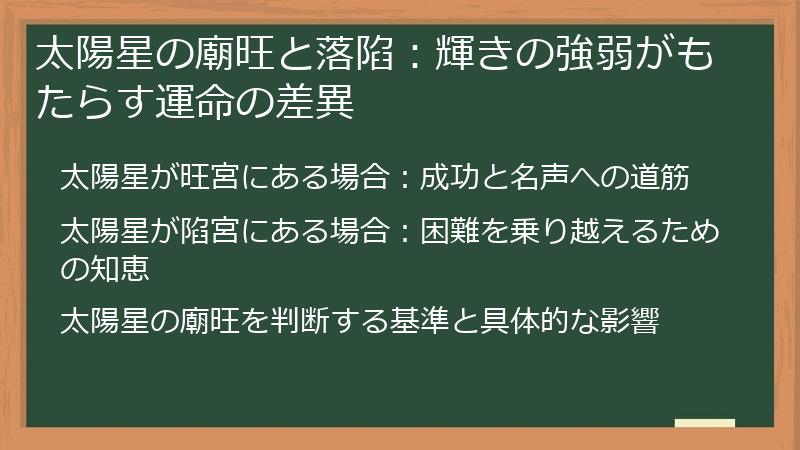 太陽星の廟旺と落陥：輝きの強弱がもたらす運命の差異

太陽星が旺宮にある場合：成功と名声への道筋

太陽星が陥宮にある場合：困難を乗り越えるための知恵

太陽星の廟旺を判断する基準と具体的な影響